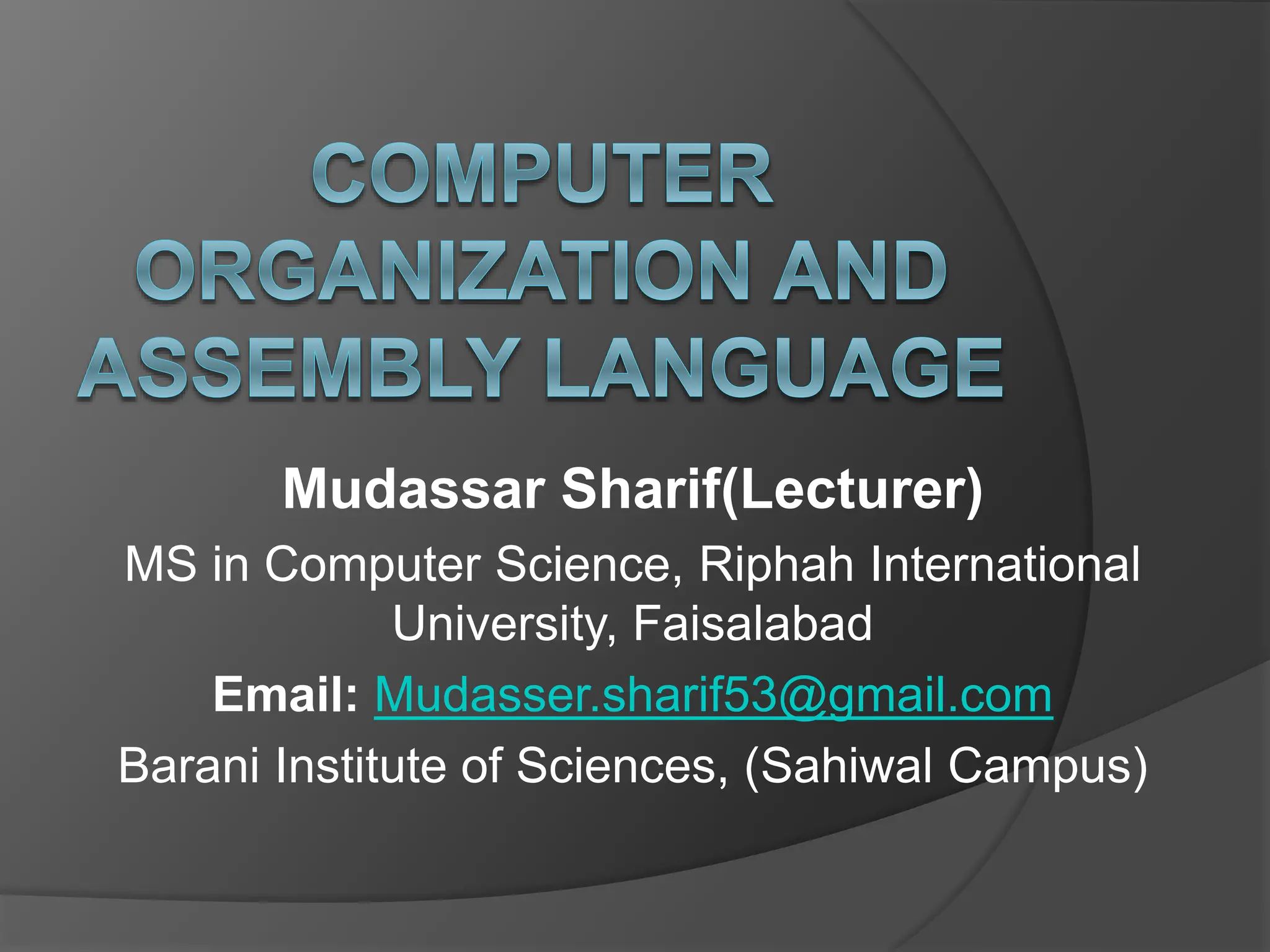 COMPUTER ORGANIZATION AND ASSEMBLY LANGUAGE

Mudassar Sharif(Lecturer)

MS in Computer Science, Riphah International University, Faisalabad

Email: Mudasser.sharif53@gmail.com

Barani Institute of Sciences, (Sahiwal Campus)